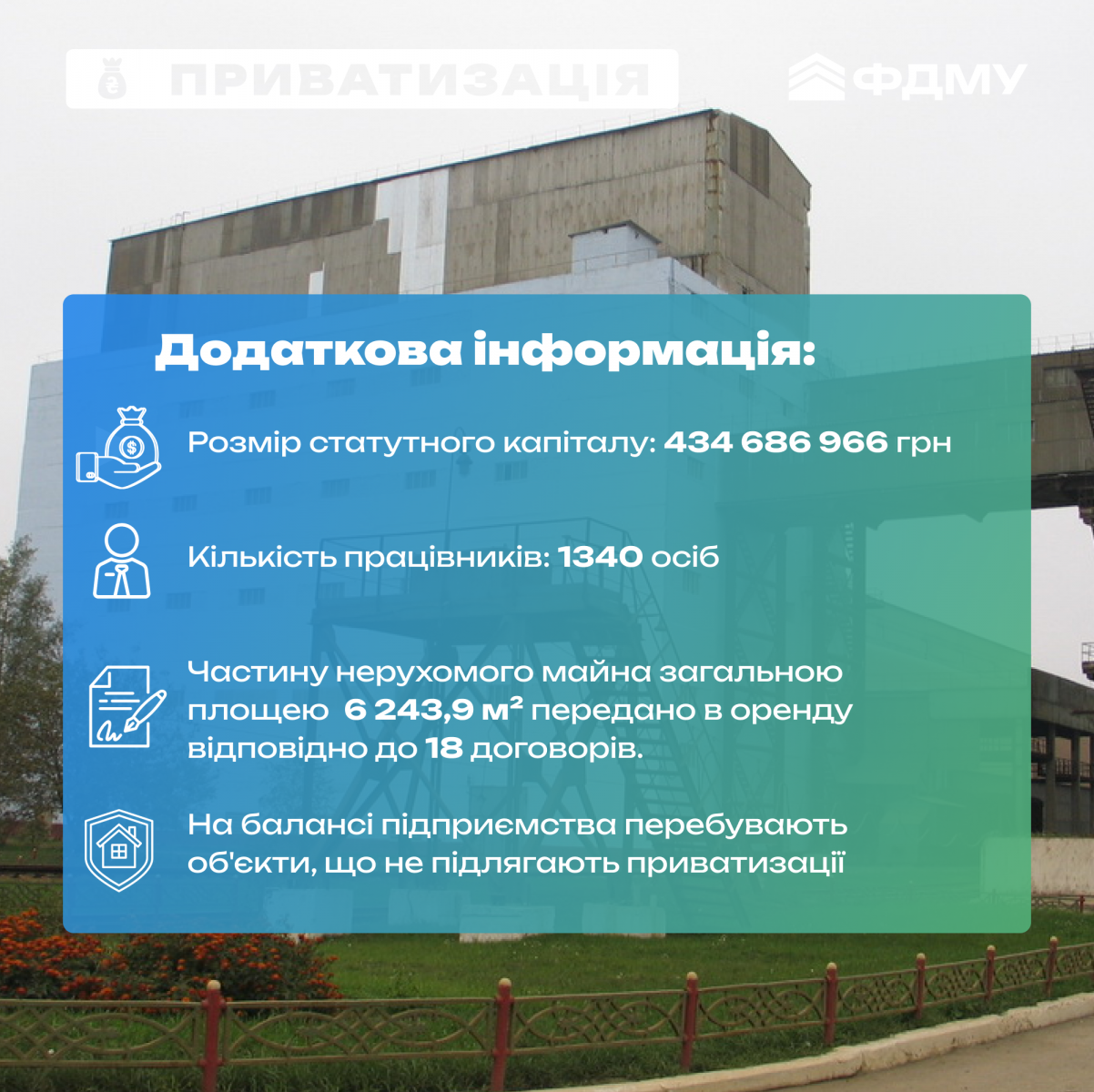 ПРИВАТИЗАЦІЯ

ФДМУ

Додаткова інформація:

Розмір статутного капіталу: 434 686 966 грн

Кількість працівників: 1340 осіб

Частину нерухомого майна загальною площею 6 243,9 м² передано в оренду відповідно до 18 договорів.

На балансі підприємства перебувають об'єкти, що не підлягають приватизації